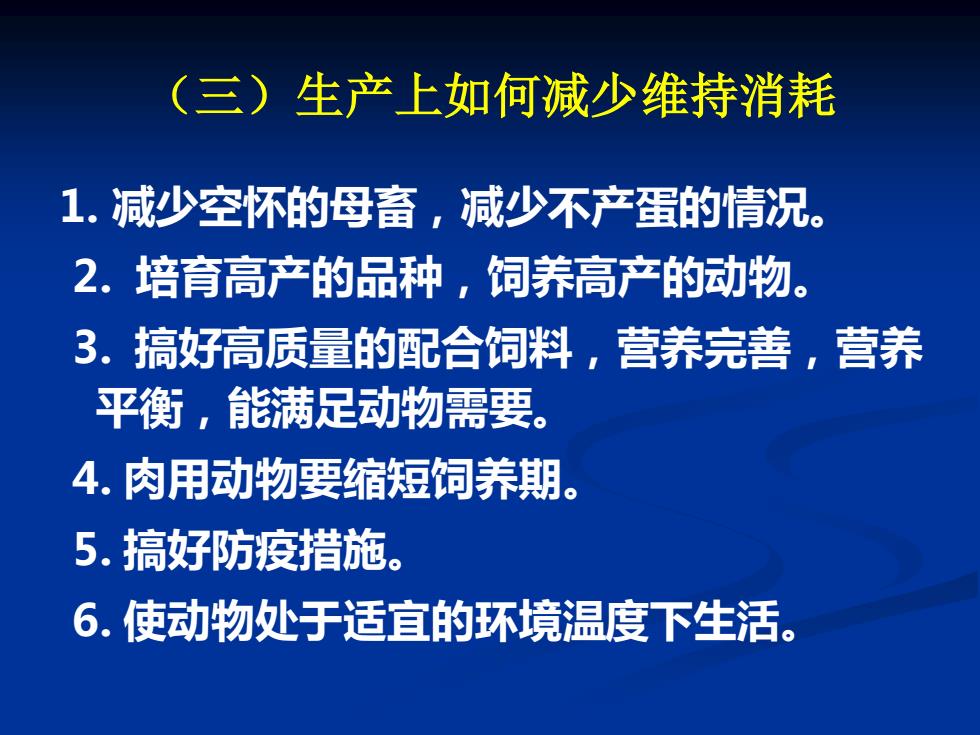 （三）生产上如何减少维持消耗

1. 减少空怀的母畜，减少不产蛋的情况。

2. 培育高产的品种，饲养高产的动物。

3. 搞好高质量的配合饲料，营养完善，营养平衡，能满足动物需要。

4. 肉用动物要缩短饲养期。

5. 搞好防疫措施。

6. 使动物处于适宜的环境温度下生活。